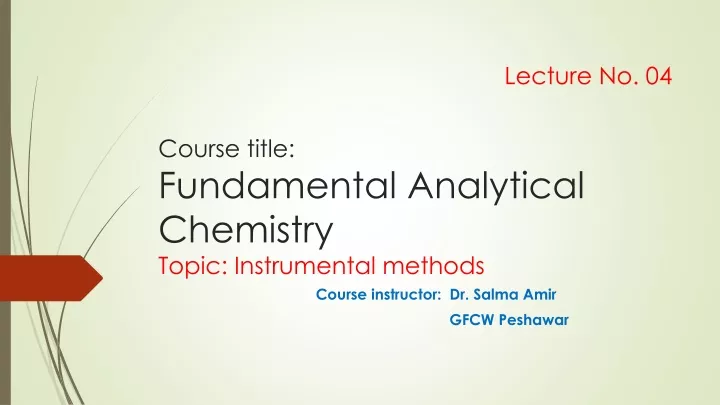 Lecture No. 04

Course title:
Fundamental Analytical Chemistry
Topic: Instrumental methods

Course instructor: Dr. Salma Amir
GFCW Peshawar